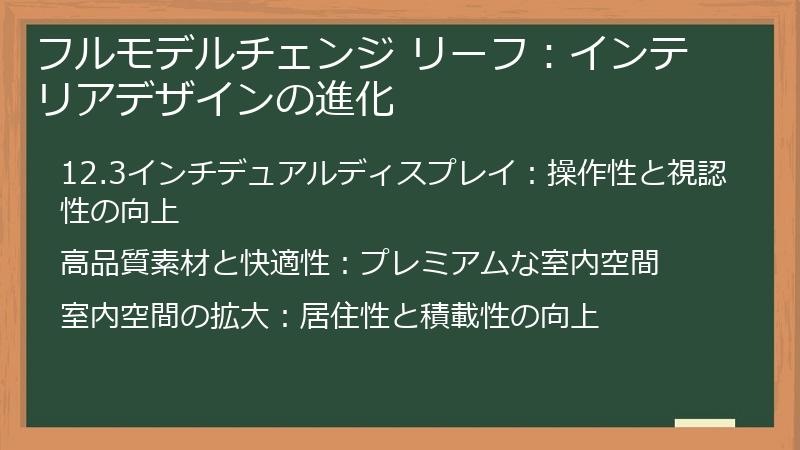 フルモデルチェンジ リーフ：インテリアデザインの進化

12.3インチデュアルディスプレイ：操作性と視認性の向上

高品質素材と快適性：プレミアムな室内空間

室内空間の拡大：居住性と積載性の向上